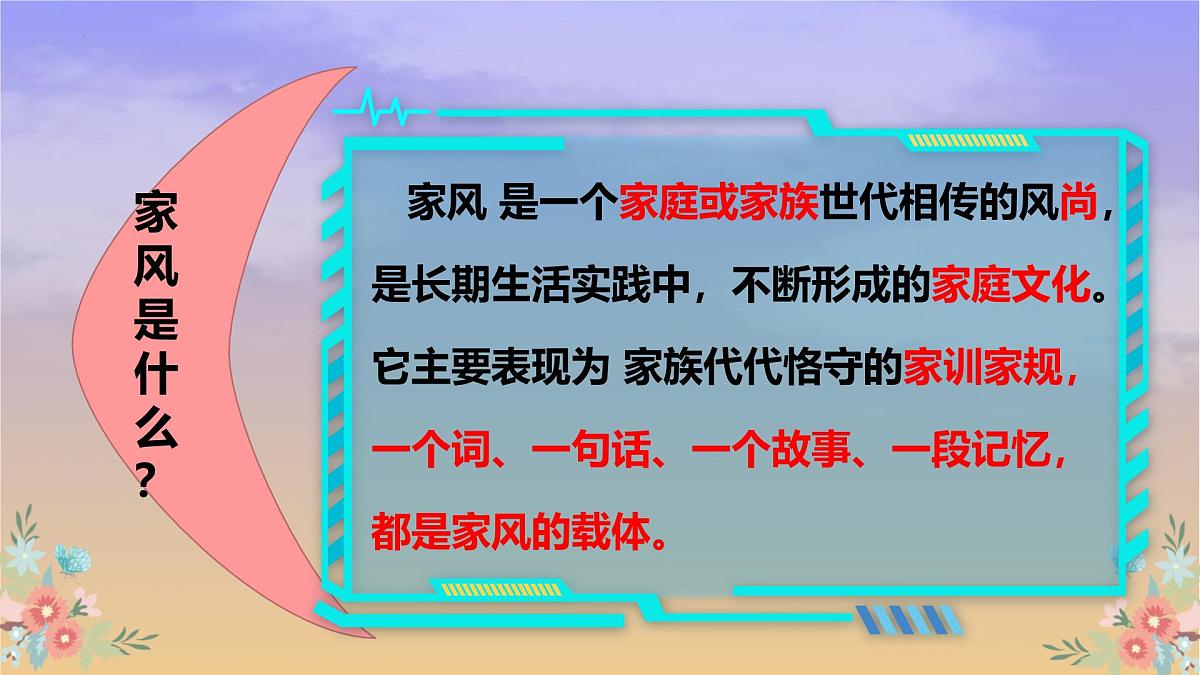 家风是什么？

家风 是一个家庭或家族世代相传的风尚，是长期生活实践中，不断形成的家庭文化。它主要表现为 家族代代恪守的家训家规，一个词、一句话、一个故事、一段记忆，都是家风的载体。